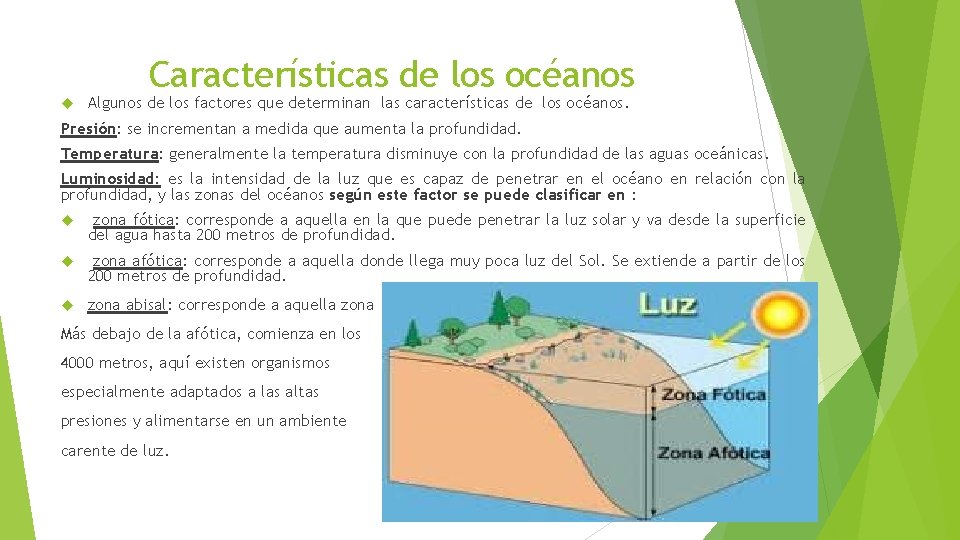 Características de los océanos

Algunos de los factores que determinan las características de los océanos.

Presión: se incrementan a medida que aumenta la profundidad.

Temperatura: generalmente la temperatura disminuye con la profundidad de las aguas oceánicas.

Luminosidad: es la intensidad de la luz que es capaz de penetrar en el océano en relación con la profundidad, y las zonas del océanos según este factor se puede clasificar en :

zona fótica: corresponde a aquella en la que puede penetrar la luz solar y va desde la superficie del agua hasta 200 metros de profundidad.

zona afótica: corresponde a aquella donde llega muy poca luz del Sol. Se extiende a partir de los 200 metros de profundidad.

zona abisal: corresponde a aquella zona Más debajo de la afótica, comienza en los 4000 metros, aquí existen organismos especialmente adaptados a las altas presiones y alimentarse en un ambiente carente de luz.

Luz

Zona Fótica

Zona Afótica